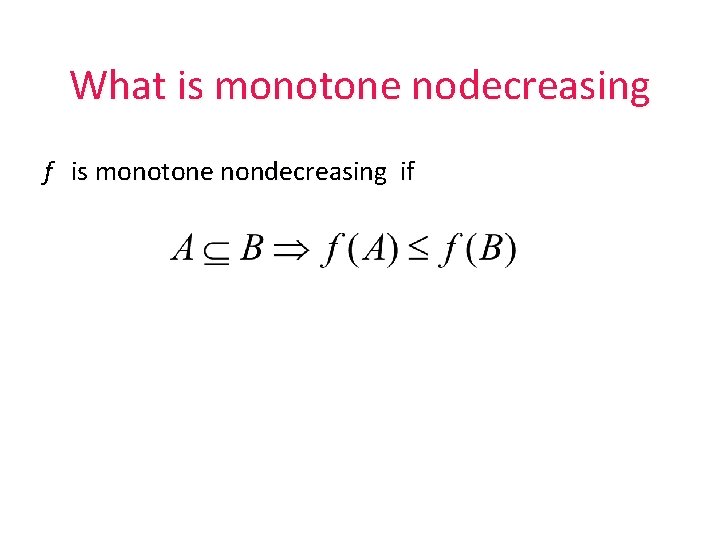 What is monotone nodecreasing

$f$ is monotone nondecreasing if

$A \subseteq B \Rightarrow f(A) \leq f(B)$